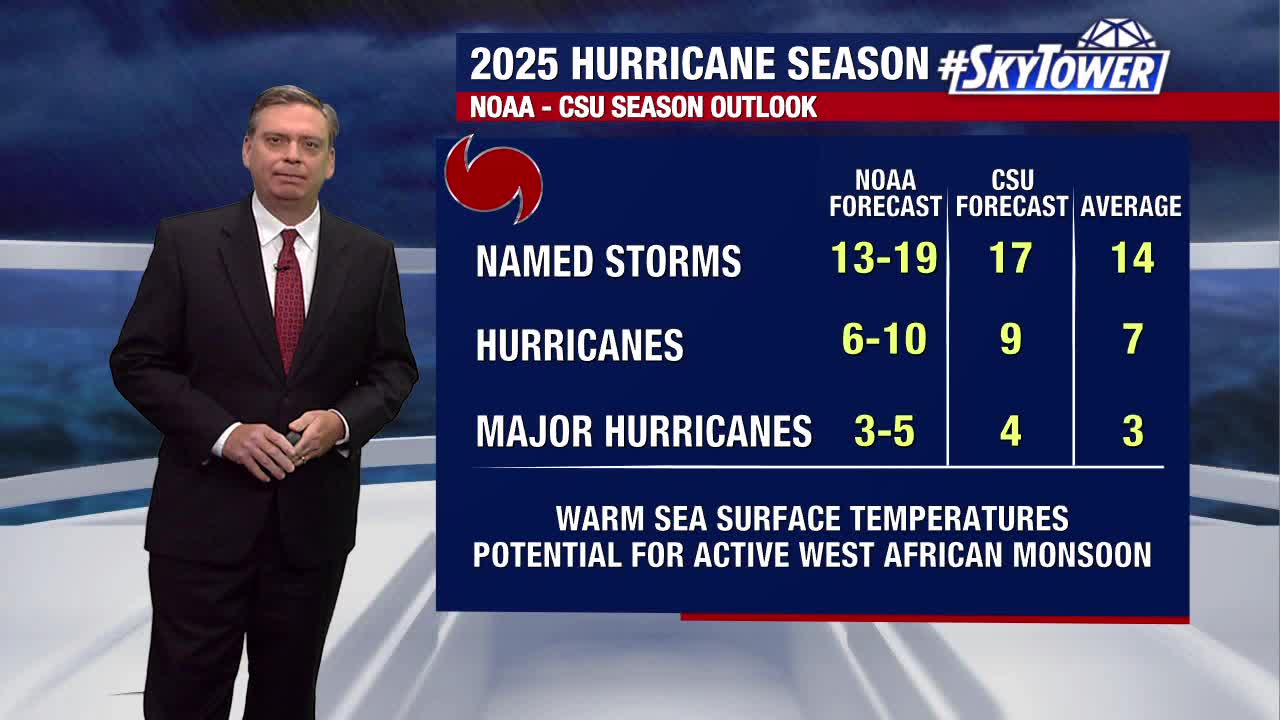 2025 HURRICANE SEASON #SKYTOWER

NOAA - CSU SEASON OUTLOOK

| | NOAA FORECAST | CSU FORECAST | AVERAGE |
|---|---|---|---|
| NAMED STORMS | 13-19 | 17 | 14 |
| HURRICANES | 6-10 | 9 | 7 |
| MAJOR HURRICANES | 3-5 | 4 | 3 |

WARM SEA SURFACE TEMPERATURES
POTENTIAL FOR ACTIVE WEST AFRICAN MONSOON